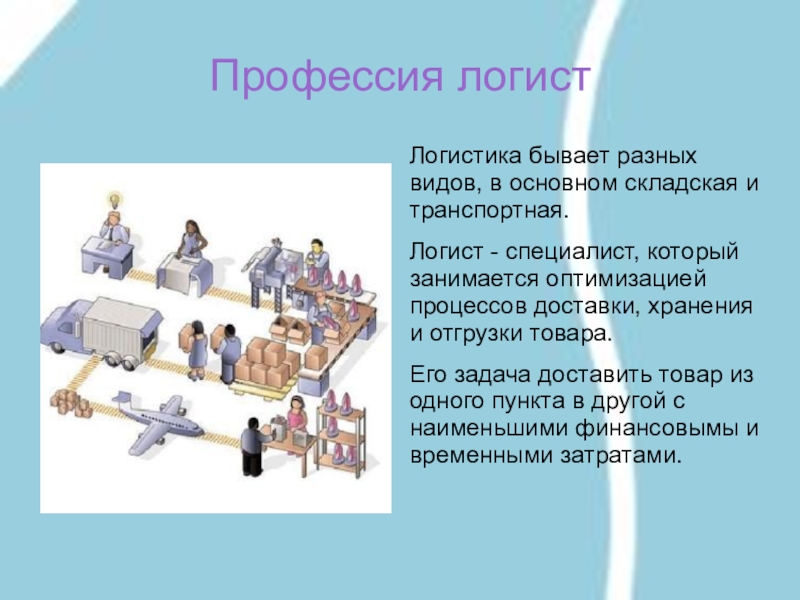 Профессия логист

Логистика бывает разных видов, в основном складская и транспортная.

Логист - специалист, который занимается оптимизацией процессов доставки, хранения и отгрузки товара.

Его задача доставить товар из одного пункта в другой с наименьшими финансовымы и временными затратами.